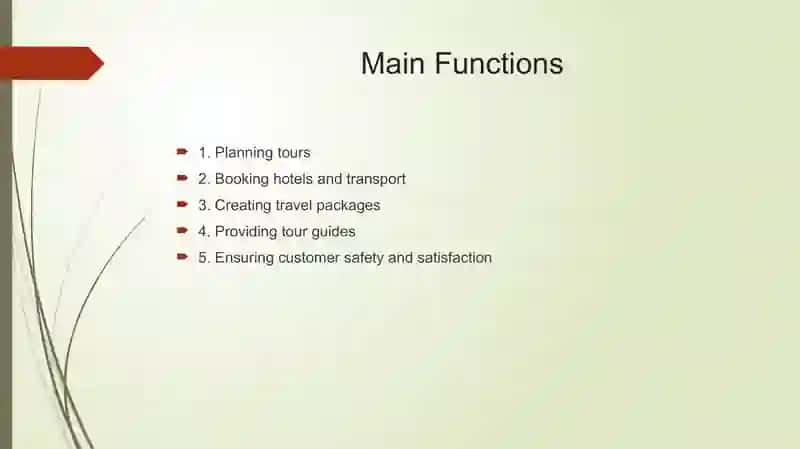 Main Functions

1. Planning tours
2. Booking hotels and transport
3. Creating travel packages
4. Providing tour guides
5. Ensuring customer safety and satisfaction